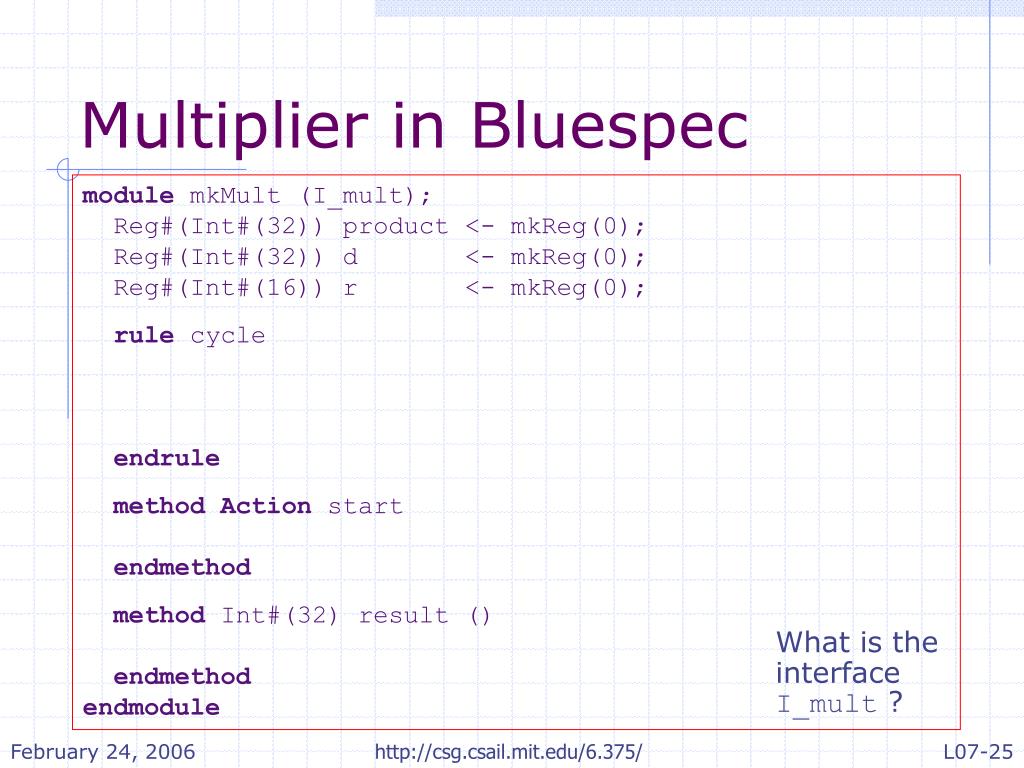 Multiplier in Bluespec

module mkMult (I_mult);
Reg#(Int#(32)) product <- mkReg(0);
Reg#(Int#(32)) d <- mkReg(0);
Reg#(Int#(16)) r <- mkReg(0);

rule cycle

endrule

method Action start

endmethod

method Int#(32) result ()

endmethod
endmodule

What is the interface I_mult ?

February 24, 2006

http://csg.csail.mit.edu/6.375/

L07-25